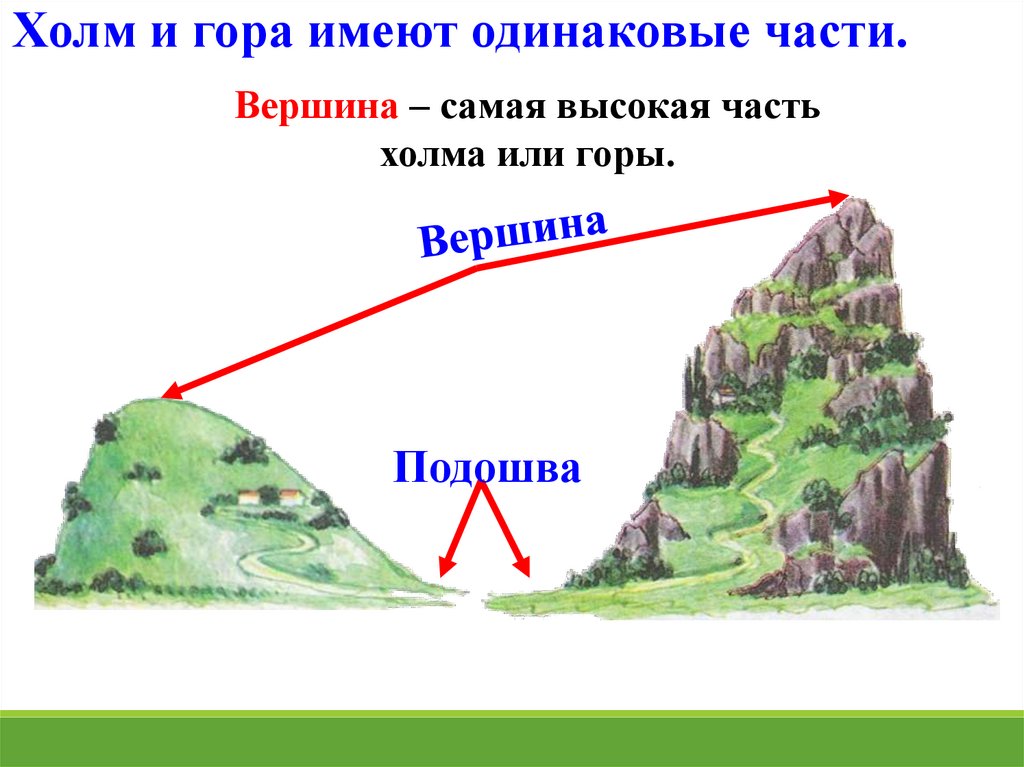 Холм и гора имеют одинаковые части.

Вершина – самая высокая часть холма или горы.

Вершина

Подошва